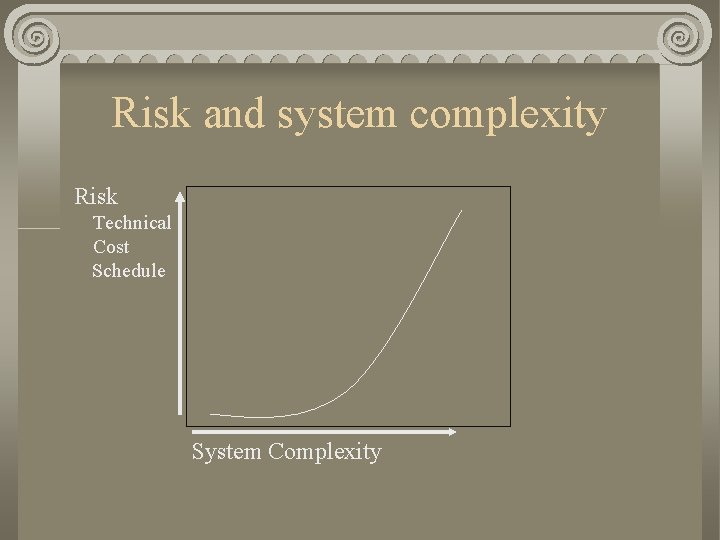 Risk and system complexity

Risk
Technical
Cost
Schedule

System Complexity